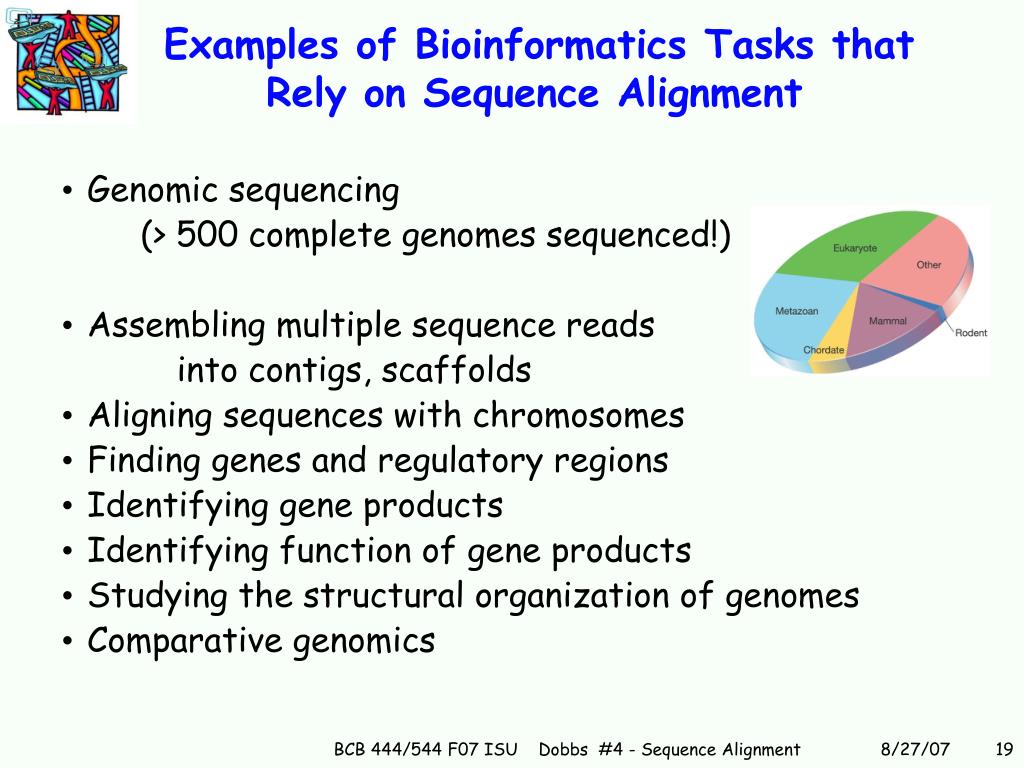 Examples of Bioinformatics Tasks that Rely on Sequence Alignment

• Genomic sequencing
(> 500 complete genomes sequenced!)

• Assembling multiple sequence reads into contigs, scaffolds
• Aligning sequences with chromosomes
• Finding genes and regulatory regions
• Identifying gene products
• Identifying function of gene products
• Studying the structural organization of genomes
• Comparative genomics

Eukaryote
Other
Metazoan
Mammal
Rodent
Chordate

BCB 444/544 F07 ISU Dobbs #4 - Sequence Alignment 8/27/07 19